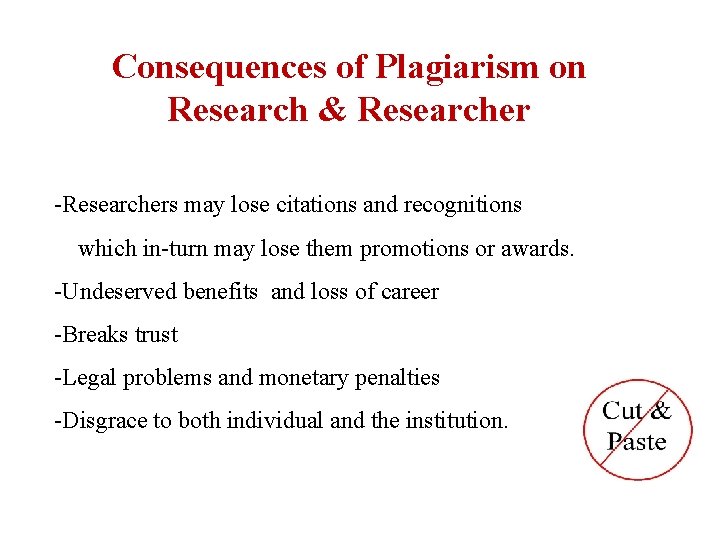 Consequences of Plagiarism on
Research & Researcher

-Researchers may lose citations and recognitions which in-turn may lose them promotions or awards.

-Undeserved benefits and loss of career

-Breaks trust

-Legal problems and monetary penalties

-Disgrace to both individual and the institution.

Cut &
Paste